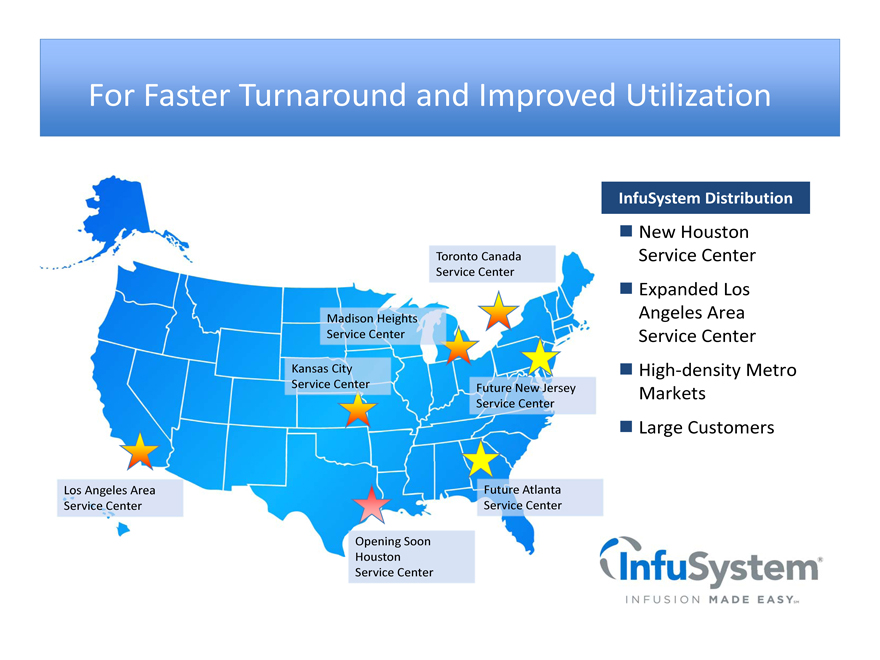 For Faster Turnaround and Improved Utilization

Toronto Canada Service Center

Madison Heights Service Center

Kansas City Service Center

Future New Jersey Service Center

Los Angeles Area Service Center

Future Atlanta Service Center

Opening Soon Houston Service Center

InfuSystem Distribution

New Houston Service Center

Expanded Los Angeles Area Service Center

High-density Metro Markets

Large Customers

InfuSystem®

INFUSION MADE EASY℠